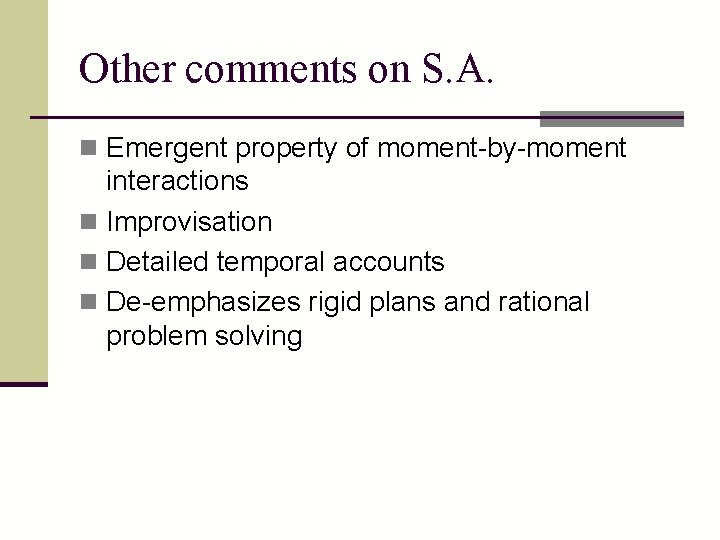 Other comments on S.A.

- Emergent property of moment-by-moment interactions
- Improvisation
- Detailed temporal accounts
- De-emphasizes rigid plans and rational problem solving